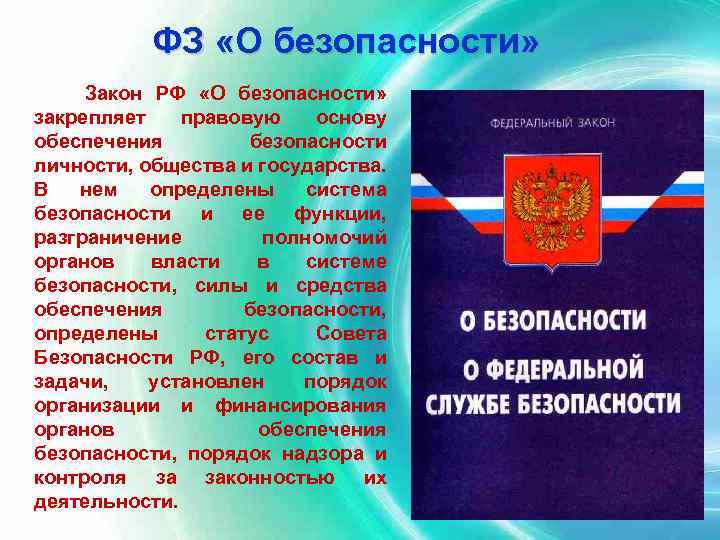 ФЗ «О безопасности»

Закон РФ «О безопасности» закрепляет правовую основу обеспечения безопасности личности, общества и государства. В нем определены система безопасности и ее функции, разграничение полномочий органов власти в системе безопасности, силы и средства обеспечения безопасности, определены статус Совета Безопасности РФ, его состав и задачи, установлен порядок организации и финансирования органов обеспечения безопасности, порядок надзора и контроля за законностью их деятельности.

ФЕДЕРАЛЬНЫЙ ЗАКОН

О БЕЗОПАСНОСТИ

О ФЕДЕРАЛЬНОЙ СЛУЖБЕ БЕЗОПАСНОСТИ